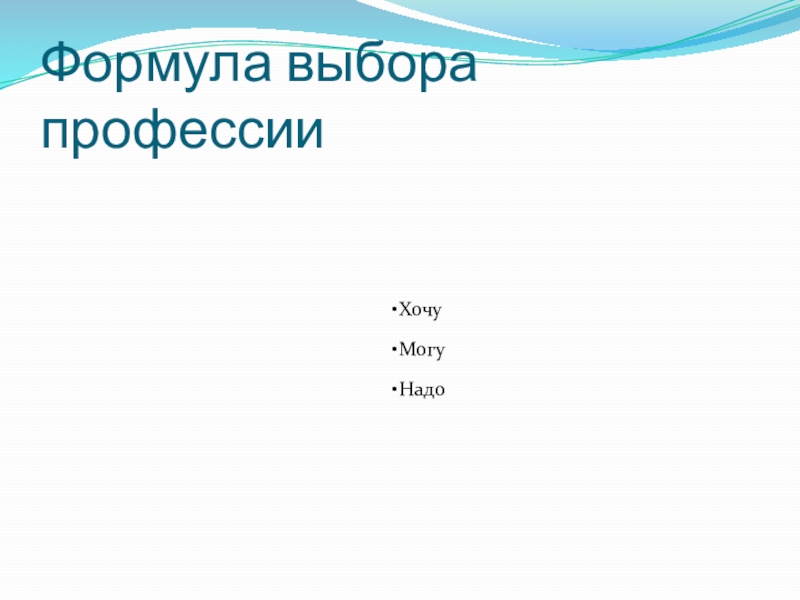 Формула выбора профессии

•Хочу
•Могу
•Надо